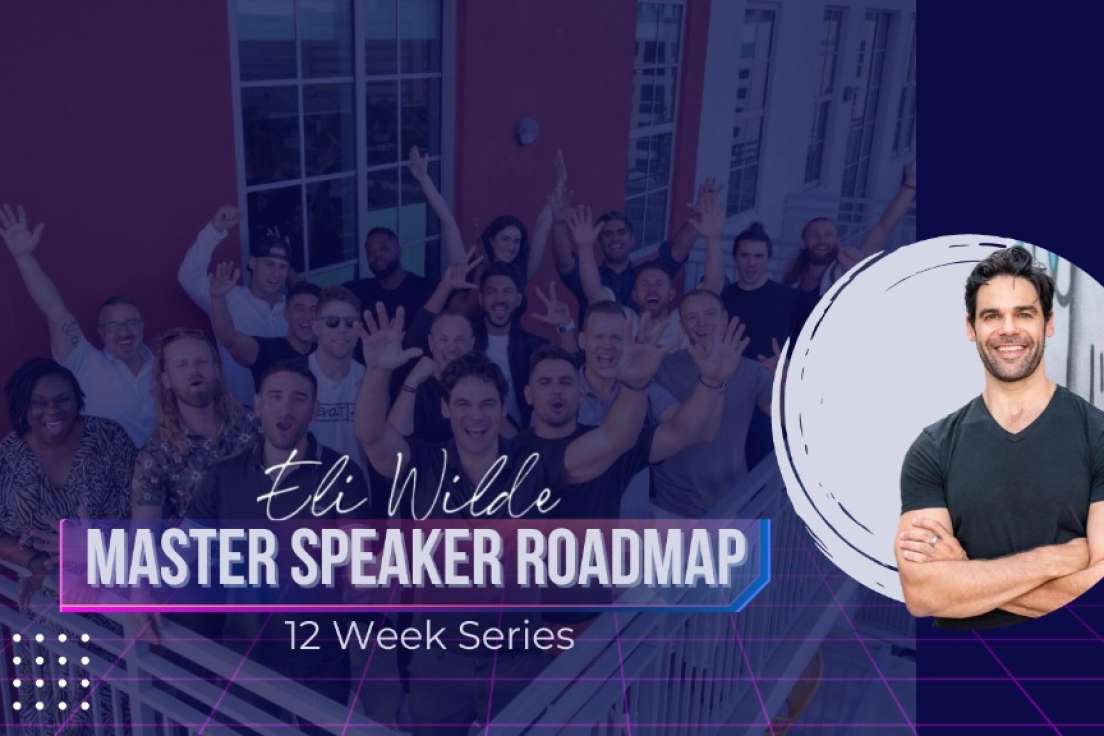 Eli Wilde
MASTER SPEAKER ROADMAP
12 Week Series